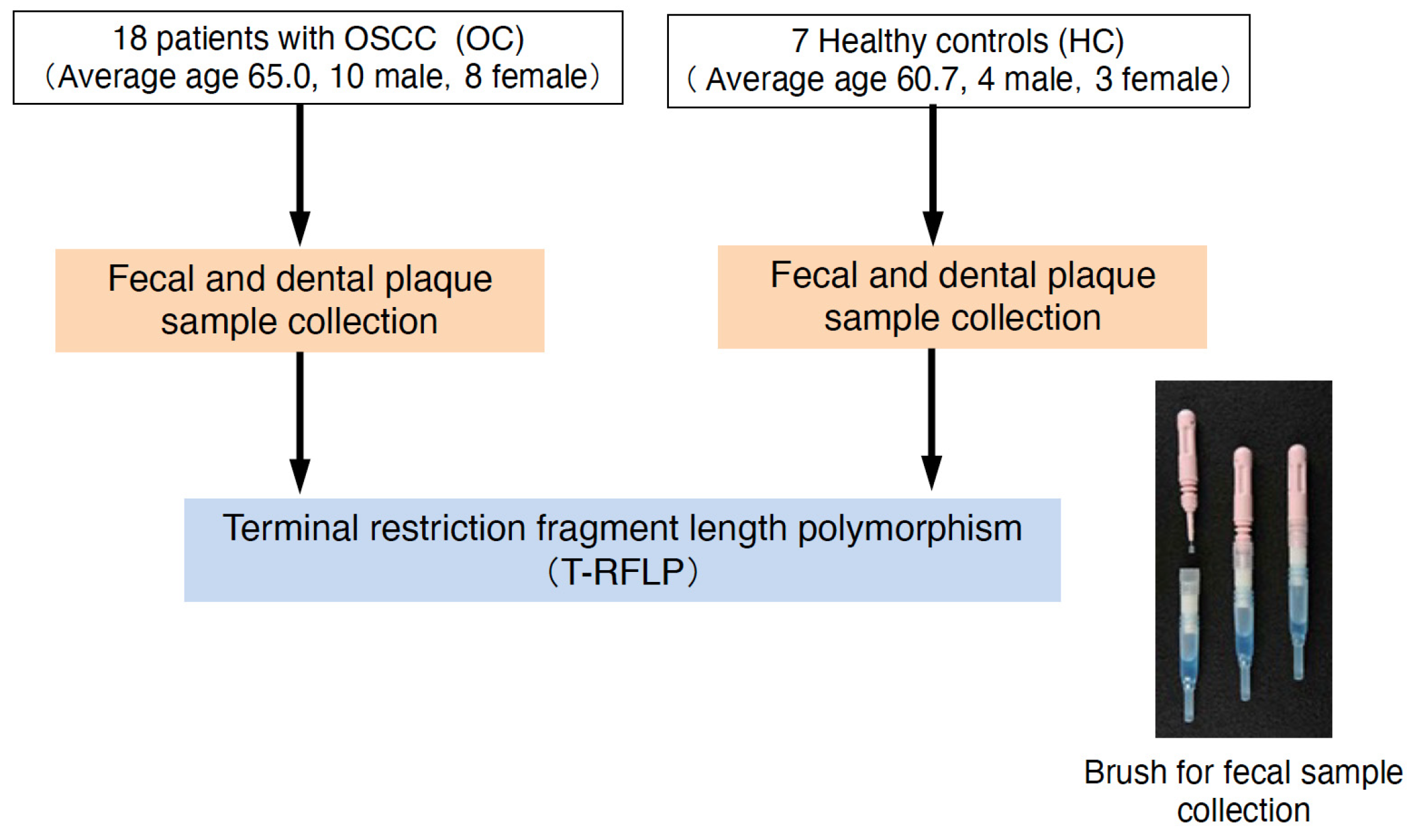 18 patients with OSCC (OC)
(Average age 65.0, 10 male, 8 female)

7 Healthy controls (HC)
( Average age 60.7, 4 male, 3 female)

Fecal and dental plaque sample collection

Fecal and dental plaque sample collection

Terminal restriction fragment length polymorphism (T-RFLP)

Brush for fecal sample collection